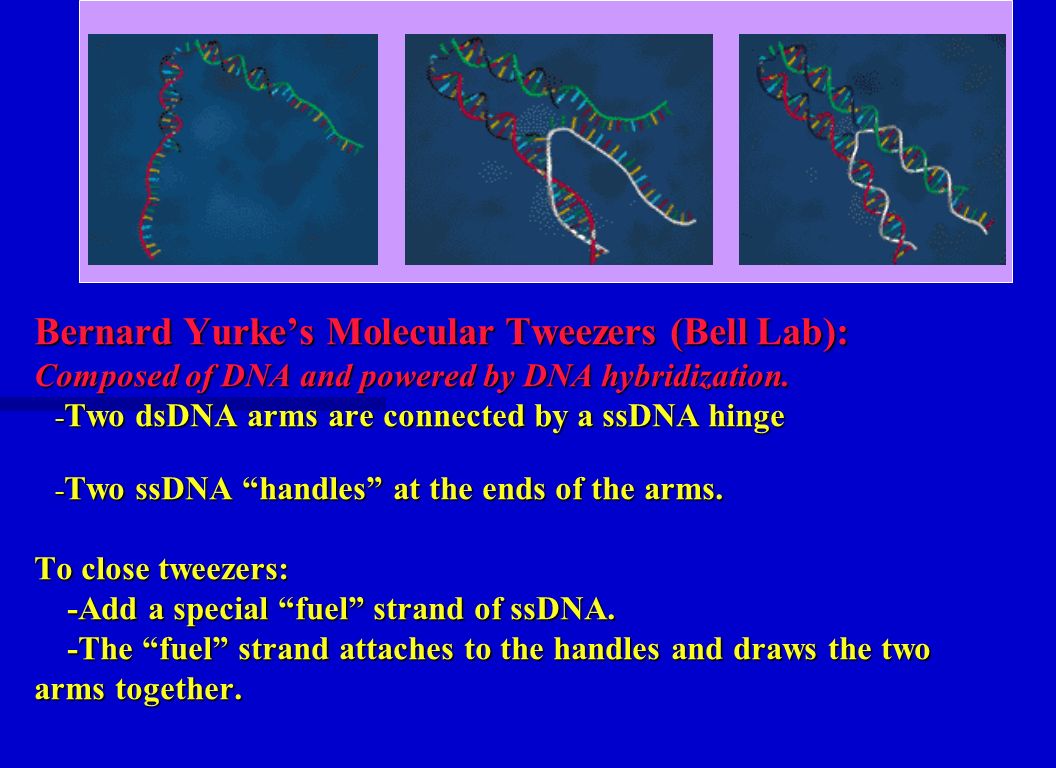 Bernard Yurke’s Molecular Tweezers (Bell Lab):
Composed of DNA and powered by DNA hybridization.
-Two dsDNA arms are connected by a ssDNA hinge

-Two ssDNA “handles” at the ends of the arms.

To close tweezers:
-Add a special “fuel” strand of ssDNA.
-The “fuel” strand attaches to the handles and draws the two arms together.